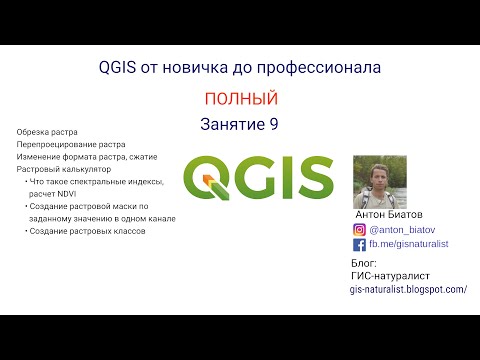 QGIS от новичка до профессионала

ПОЛНЫЙ

Занятие 9

Обрезка растра
Перепроецирование растра
Изменение формата растра, сжатие
Растровый калькулятор
• Что такое спектральные индексы, расчет NDVI
• Создание растровой маски по заданному значению в одном канале
• Создание растровых классов

QGIS

Антон Биатов
@anton_biatov
fb.me/gisnaturalist

Блог:
ГИС-натуралист
gis-naturalist.blogspot.com/